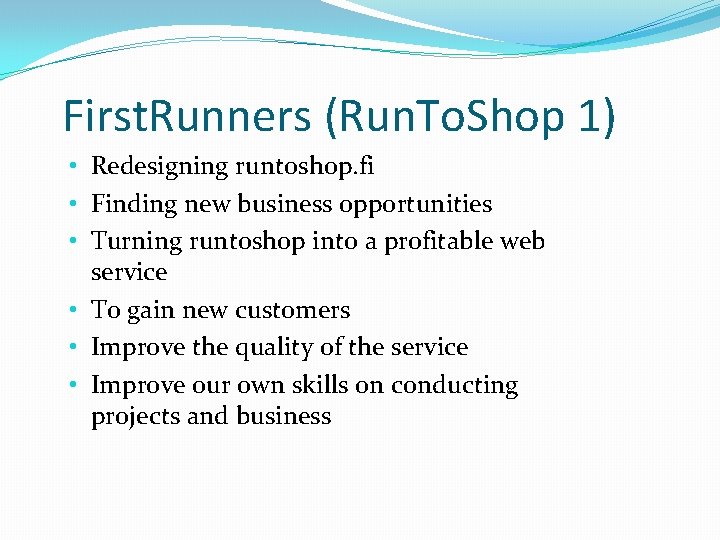 FirstRunners (RunToShop 1)

• Redesigning runtoshop.fi
• Finding new business opportunities
• Turning runtoshop into a profitable web service
• To gain new customers
• Improve the quality of the service
• Improve our own skills on conducting projects and business